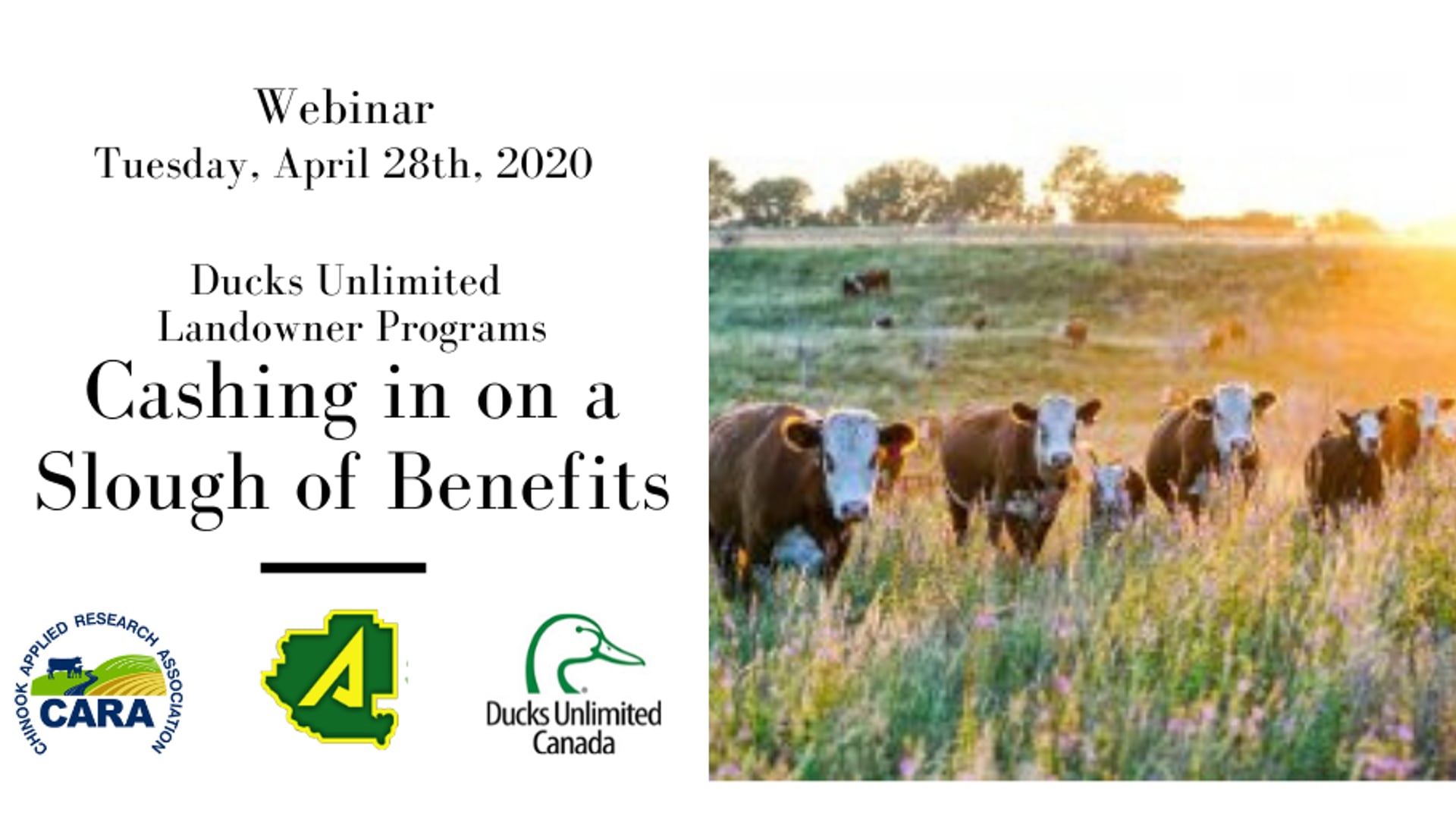 Webinar
Tuesday, April 28th, 2020

Ducks Unlimited
Landowner Programs
Cashing in on a
Slough of Benefits

CHINOOK APPLIED RESEARCH ASSOCIATION
CARA

A

Ducks Unlimited
Canada